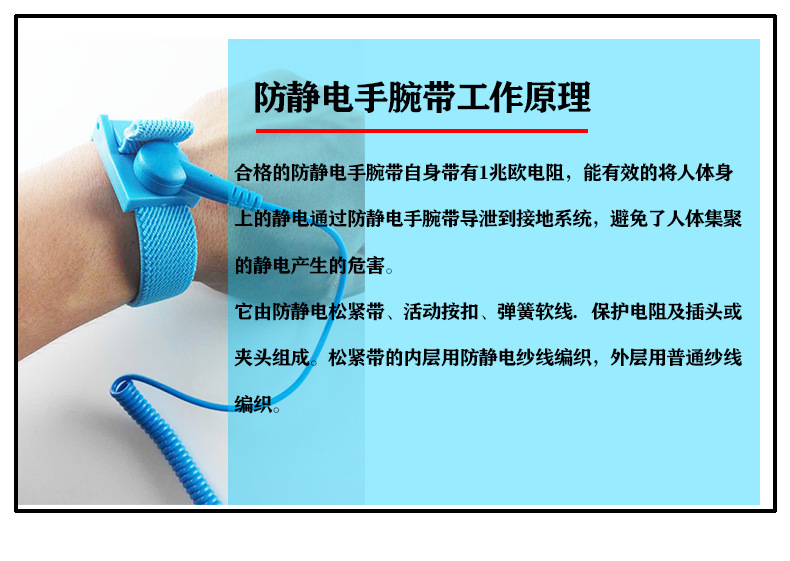 防静电手腕带工作原理

合格的防静电手腕带自身带有1兆欧电阻，能有效的将人体身上的静电通过防静电手腕带导泄到接地系统，避免了人体集聚的静电产生的危害。

它由防静电松紧带、活动按扣、弹簧软线. 保护电阻及插头或夹头组成。松紧带的内层用防静电纱线编织，外层用普通纱线编织。